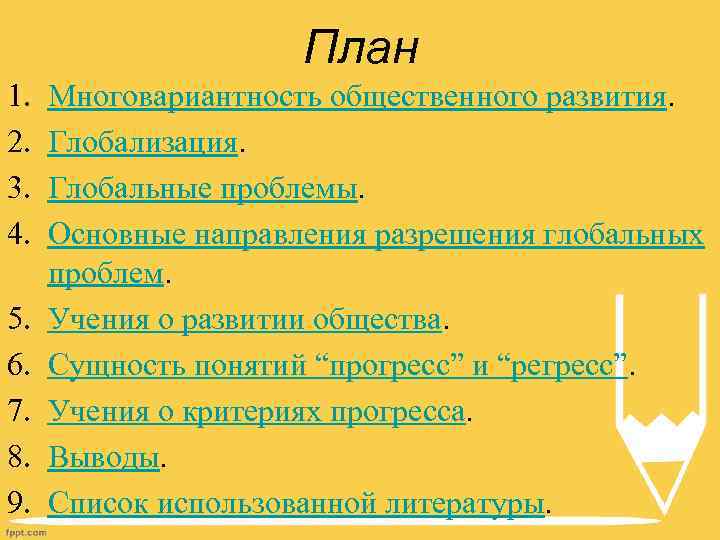 План

1. Многовариантность общественного развития.
2. Глобализация.
3. Глобальные проблемы.
4. Основные направления разрешения глобальных проблем.
5. Учения о развитии общества.
6. Сущность понятий “прогресс” и “регресс”.
7. Учения о критериях прогресса.
8. Выводы.
9. Список использованной литературы.

fppt.com